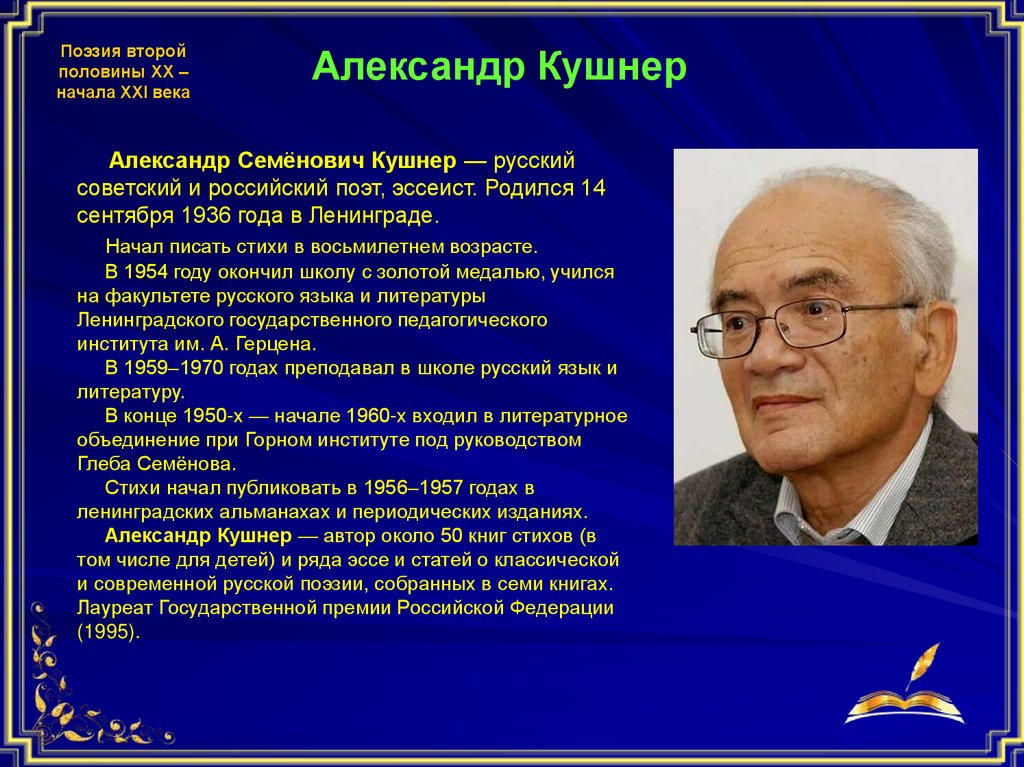 Поэзия второй половины XX – начала XXI века

Александр Кушнер

Александр Семёнович Кушнер — русский советский и российский поэт, эссеист. Родился 14 сентября 1936 года в Ленинграде.

Начал писать стихи в восьмилетнем возрасте.
В 1954 году окончил школу с золотой медалью, учился на факультете русского языка и литературы Ленинградского государственного педагогического института им. А. Герцена.
В 1959–1970 годах преподавал в школе русский язык и литературу.
В конце 1950-х — начале 1960-х входил в литературное объединение при Горном институте под руководством Глеба Семёнова.
Стихи начал публиковать в 1956–1957 годах в ленинградских альманахах и периодических изданиях.
Александр Кушнер — автор около 50 книг стихов (в том числе для детей) и ряда эссе и статей о классической и современной русской поэзии, собранных в семи книгах. Лауреат Государственной премии Российской Федерации (1995).